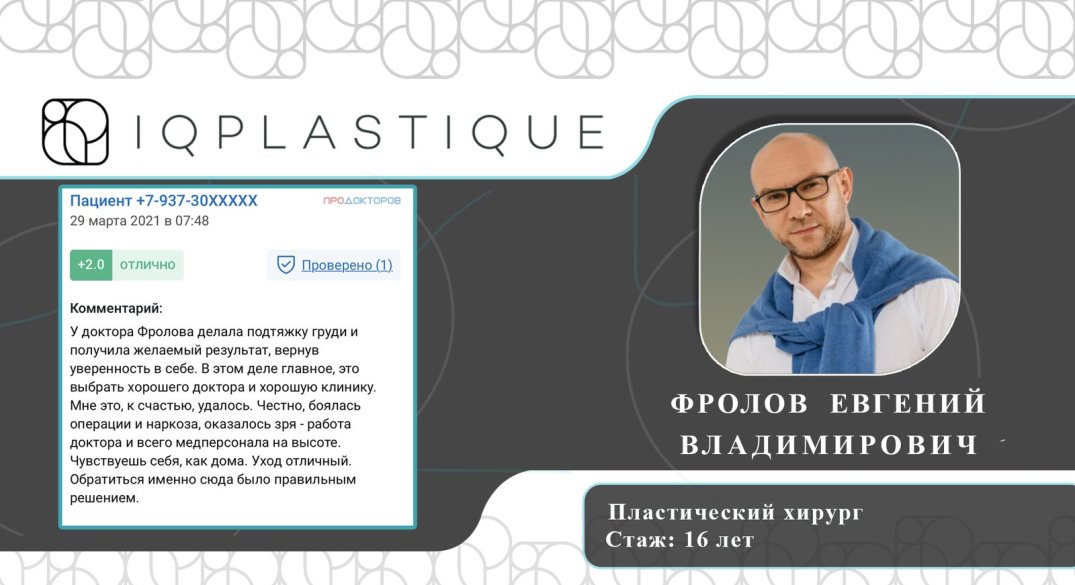 IQPLASTIQUE

Пациент +7-937-30XXXXX
ПРОДОКТОРОВ
29 марта 2021 в 07:48

+2.0 отлично

Проверено (1)

Комментарий:
У доктора Фролова делала подтяжку груди и получила желаемый результат, вернув уверенность в себе. В этом деле главное, это выбрать хорошего доктора и хорошую клинику. Мне это, к счастью, удалось. Честно, боялась операции и наркоза, оказалось зря - работа доктора и всего медперсонала на высоте. Чувствуешь себя, как дома. Уход отличный. Обратиться именно сюда было правильным решением.

ФРОЛОВ ЕВГЕНИЙ ВЛАДИМИРОВИЧ

Пластический хирург
Стаж: 16 лет